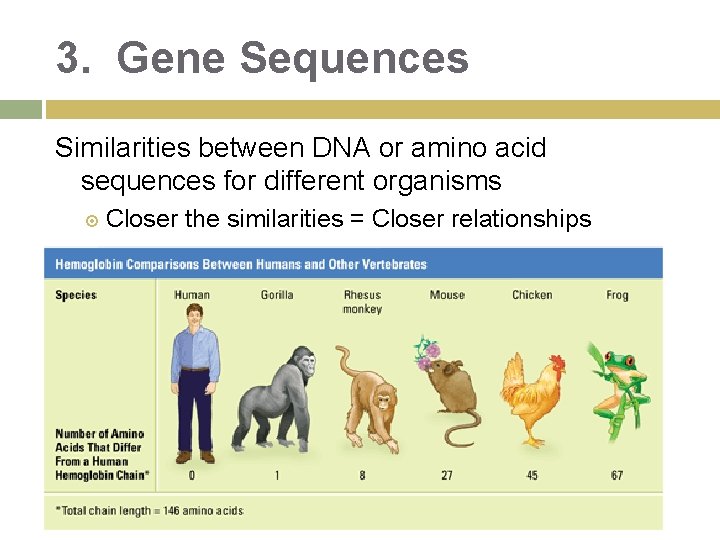 3. Gene Sequences

Similarities between DNA or amino acid sequences for different organisms

Closer the similarities = Closer relationships

Hemoglobin Comparisons Between Humans and Other Vertebrates

| Species | Human | Gorilla | Rhesus monkey | Mouse | Chicken | Frog |
|---|---|---|---|---|---|---|
| Number of Amino Acids That Differ From a Human Hemoglobin Chain* | 0 | 1 | 8 | 27 | 45 | 67 |

*Total chain length = 146 amino acids